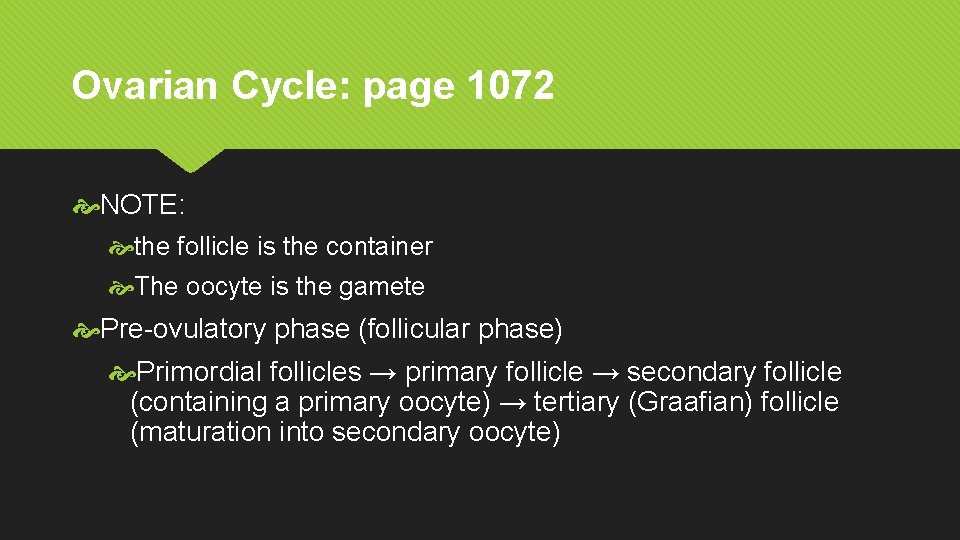 Ovarian Cycle: page 1072

NOTE:

the follicle is the container

The oocyte is the gamete

Pre-ovulatory phase (follicular phase)

Primordial follicles → primary follicle → secondary follicle (containing a primary oocyte) → tertiary (Graafian) follicle (maturation into secondary oocyte)